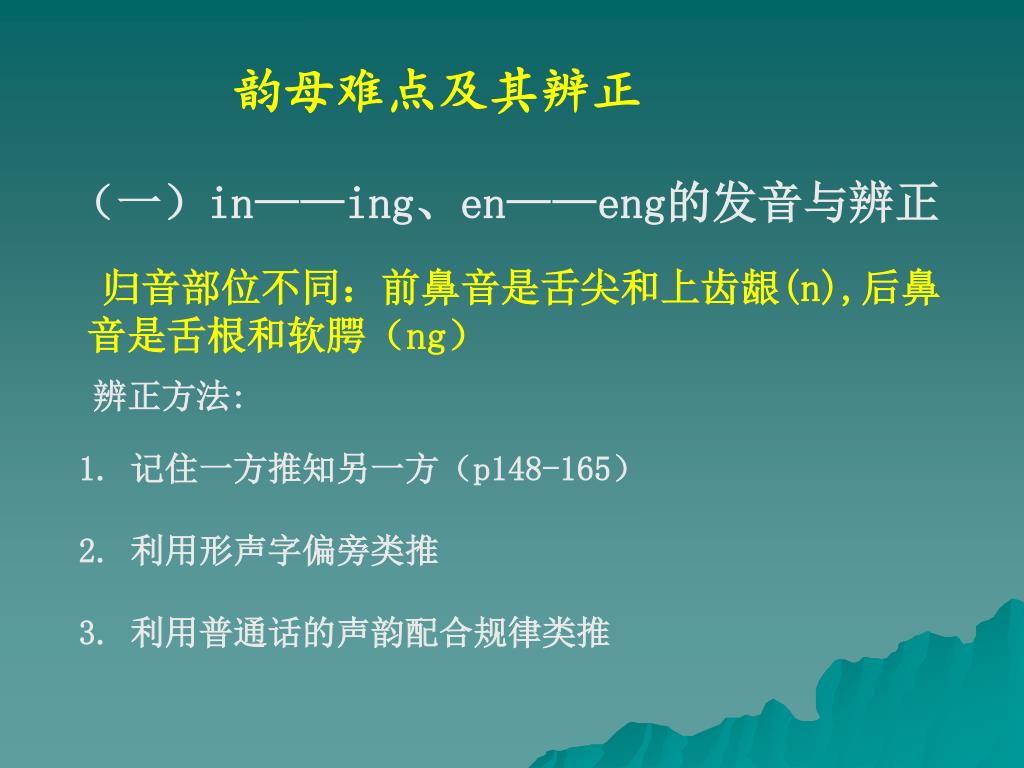 韵母难点及其辨正

（一）in——ing、en——eng的发音与辨正

归音部位不同：前鼻音是舌尖和上齿龈(n),后鼻音是舌根和软腭（ng）

辨正方法:

1. 记住一方推知另一方（p148-165）

2. 利用形声字偏旁类推

3. 利用普通话的声韵配合规律类推